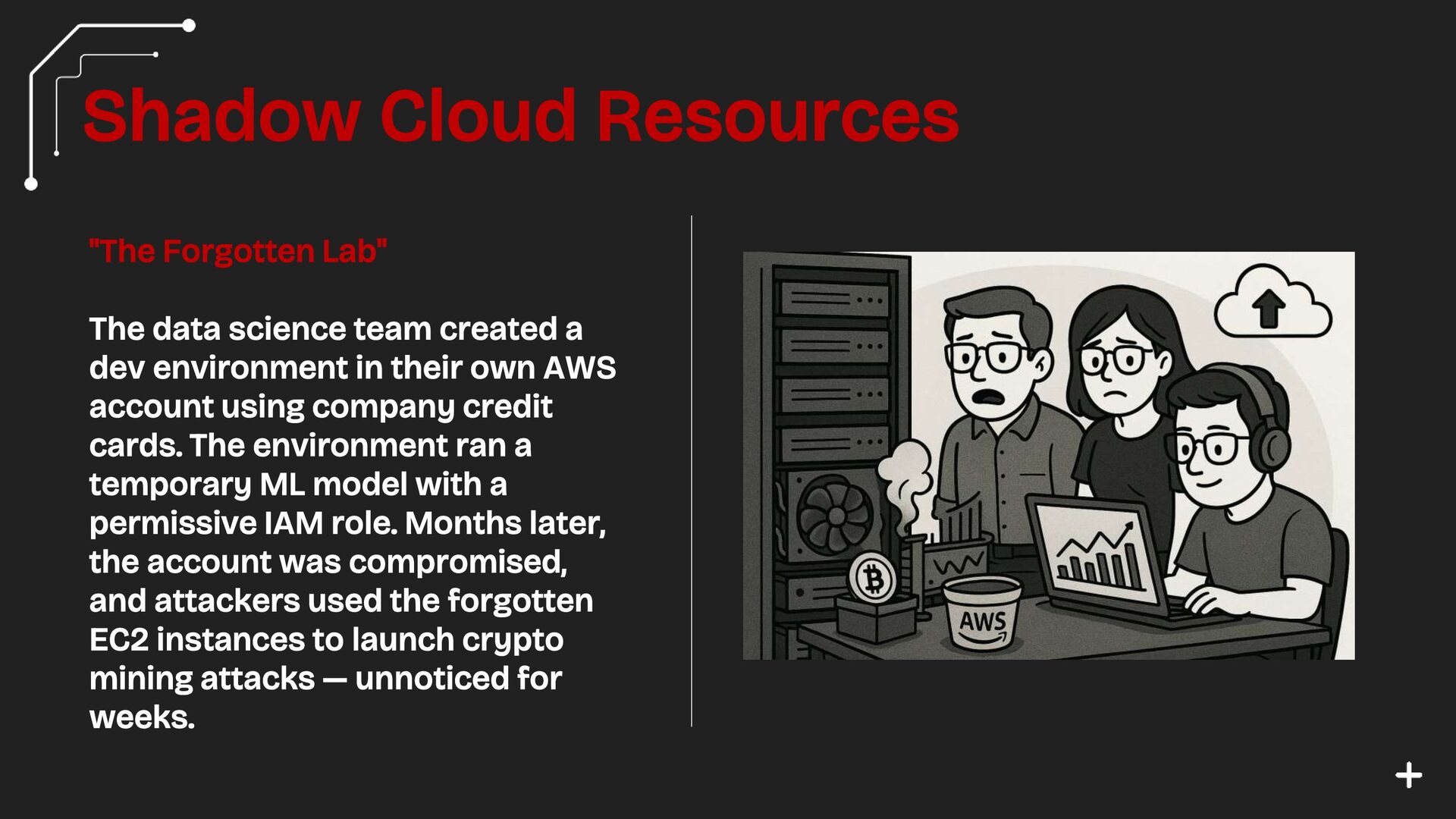 Shadow Cloud Resources

"The Forgotten Lab"

The data science team created a dev environment in their own AWS account using company credit cards. The environment ran a temporary ML model with a permissive IAM role. Months later, the account was compromised, and attackers used the forgotten EC2 instances to launch crypto mining attacks — unnoticed for weeks.

AWS

+